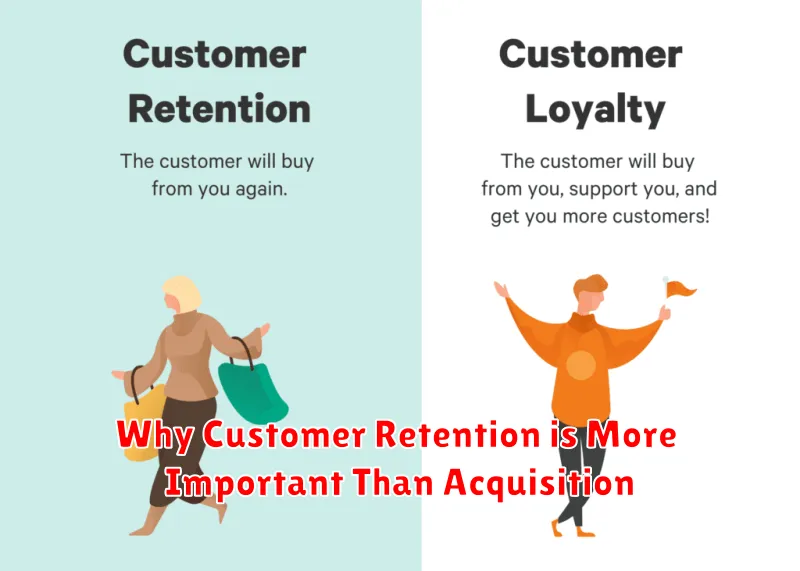 Customer Retention

The customer will buy from you again.

Customer Loyalty

The customer will buy from you, support you, and get you more customers!

Why Customer Retention is More Important Than Acquisition